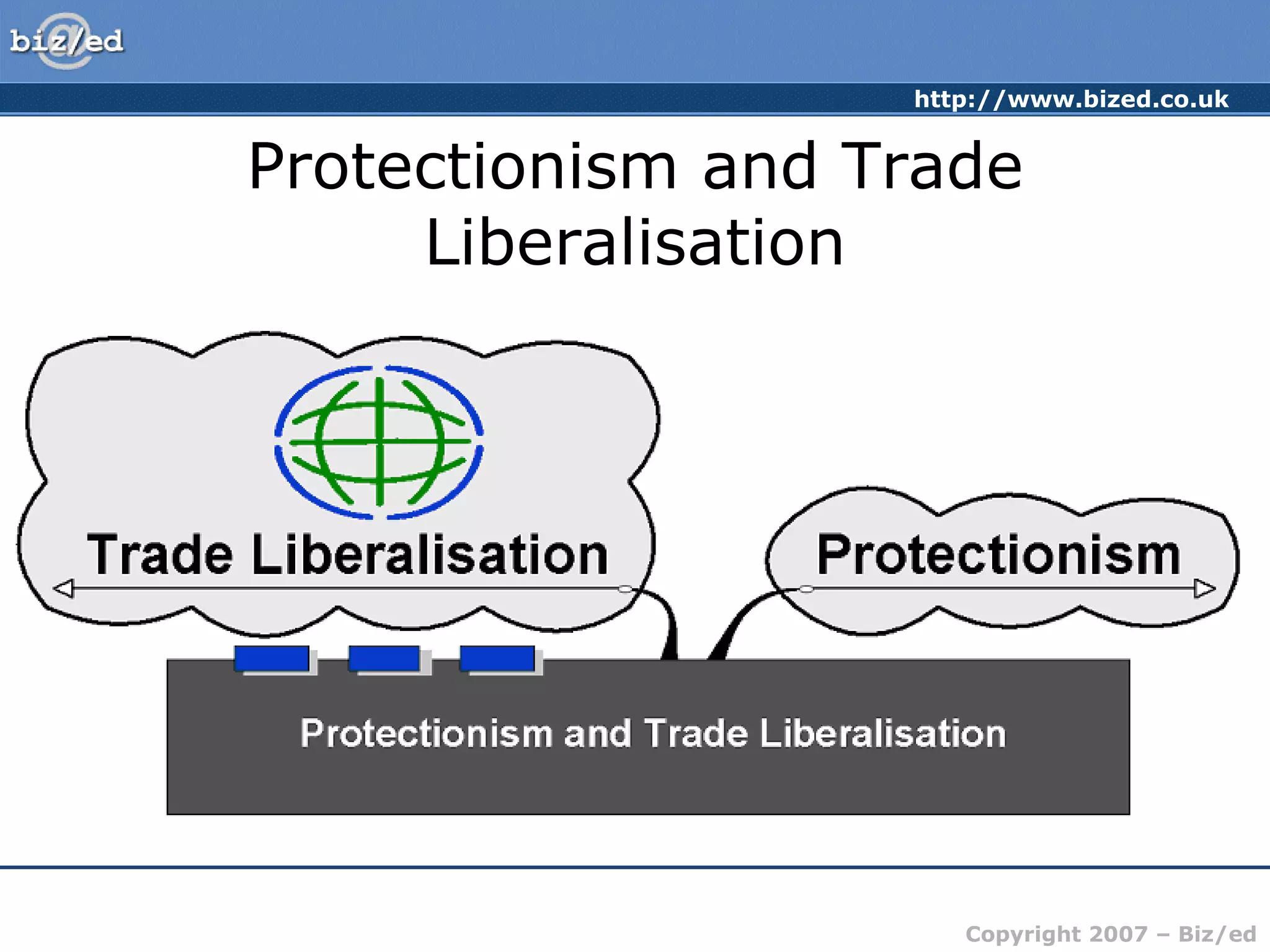 biz/ed

http://www.bized.co.uk

Protectionism and Trade Liberalisation

Trade Liberalisation

Protectionism

Protectionism and Trade Liberalisation

Copyright 2007 – Biz/ed